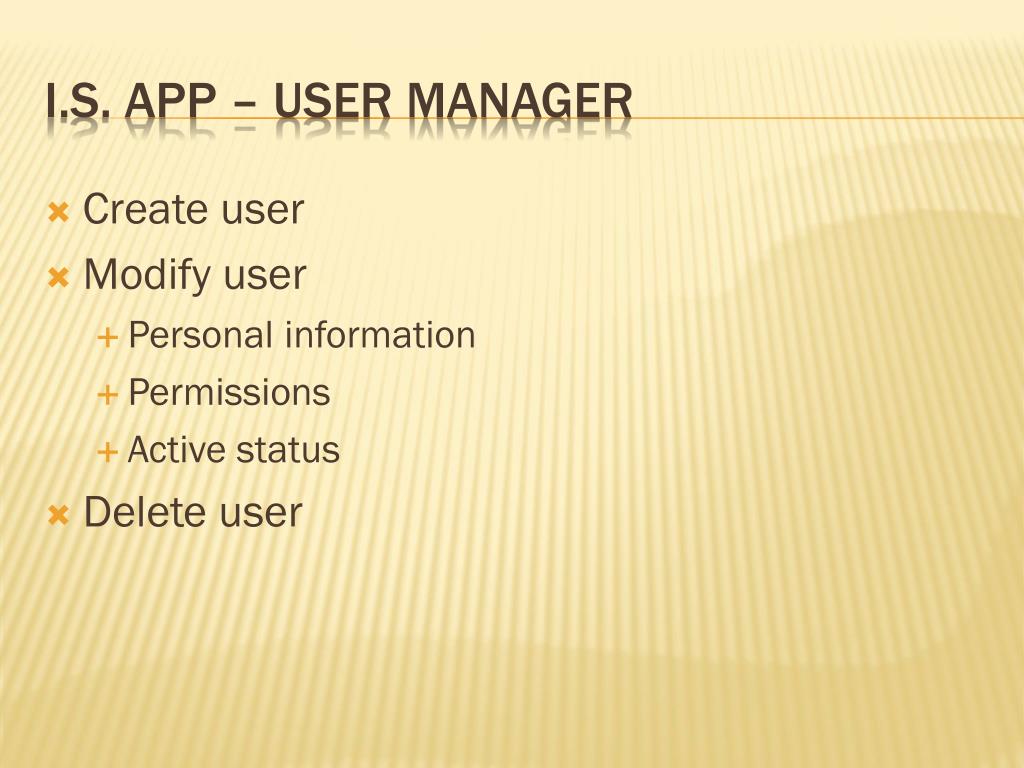 I.S. APP – USER MANAGER

Create user
Modify user
Personal information
Permissions
Active status
Delete user